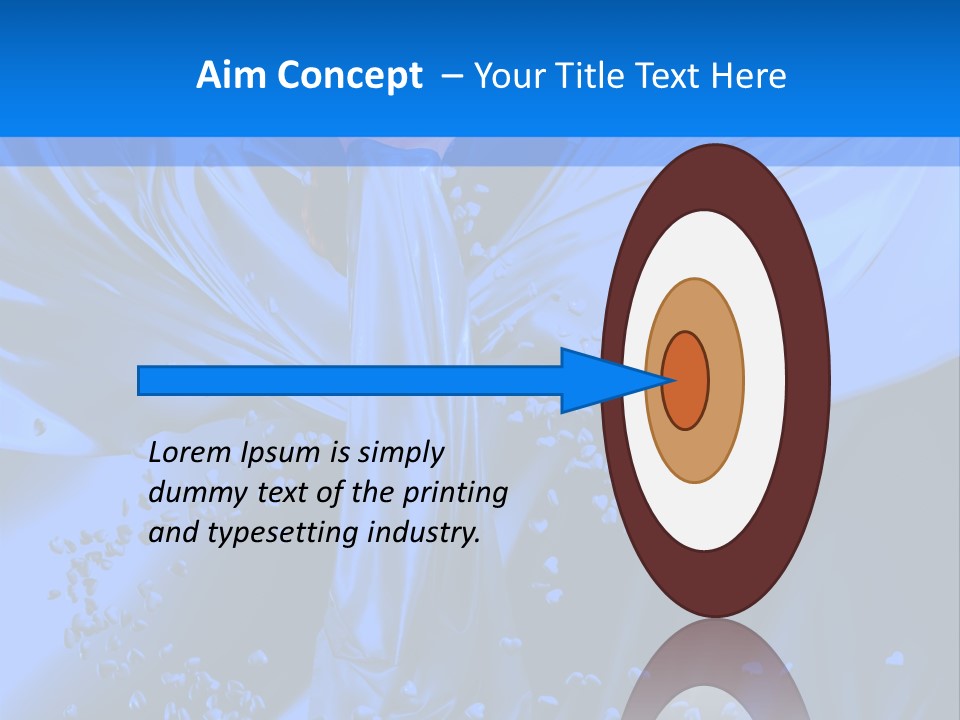 Aim Concept – Your Title Text Here

Lorem Ipsum is simply dummy text of the printing and typesetting industry.